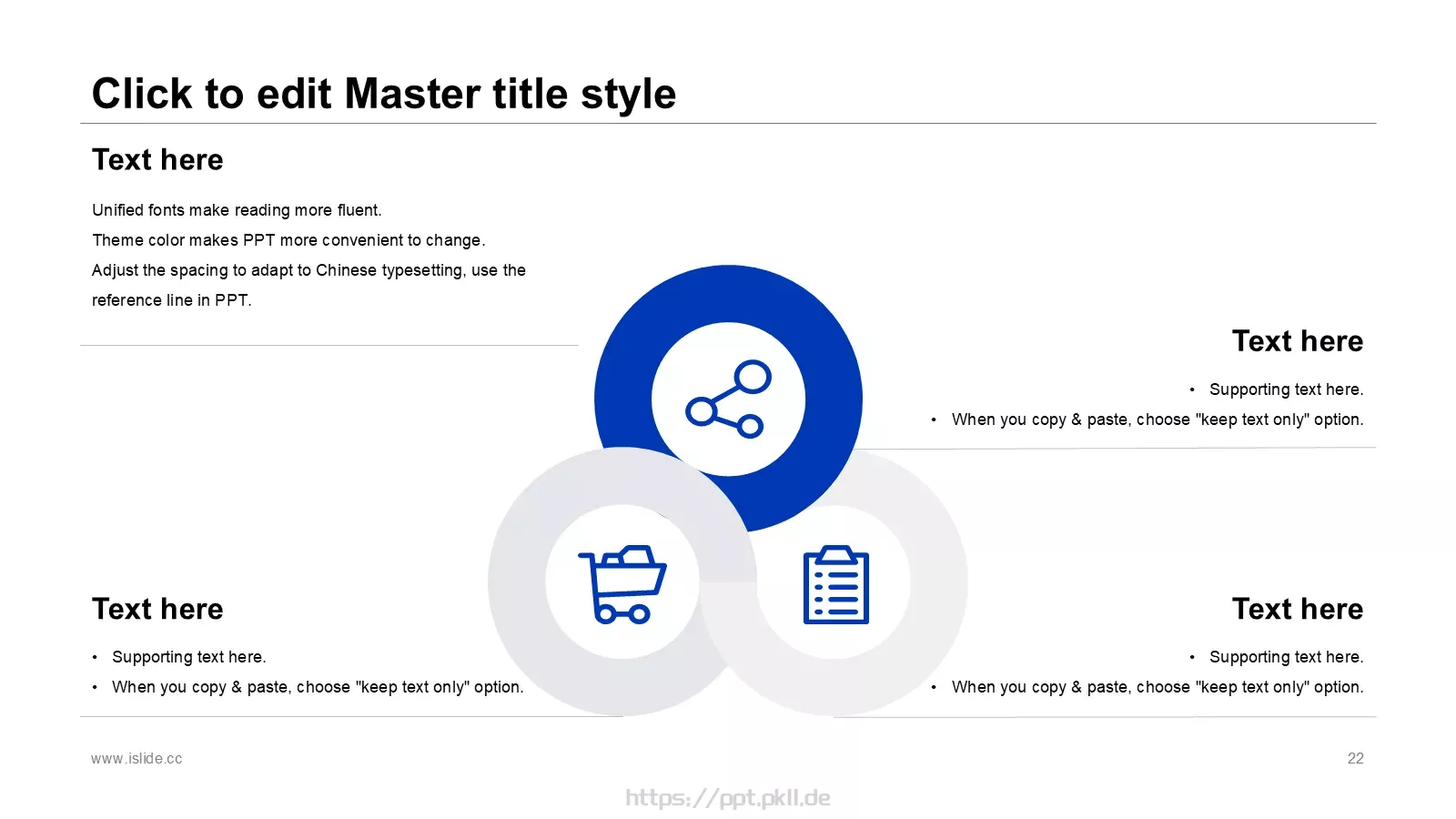 Click to edit Master title style

Text here

Unified fonts make reading more fluent.
Theme color makes PPT more convenient to change.
Adjust the spacing to adapt to Chinese typesetting, use the reference line in PPT.

Text here

• Supporting text here.
• When you copy & paste, choose "keep text only" option.

Text here

• Supporting text here.
• When you copy & paste, choose "keep text only" option.

Text here

• Supporting text here.
• When you copy & paste, choose "keep text only" option.

www.islide.cc

22

https://ppt.pkll.de